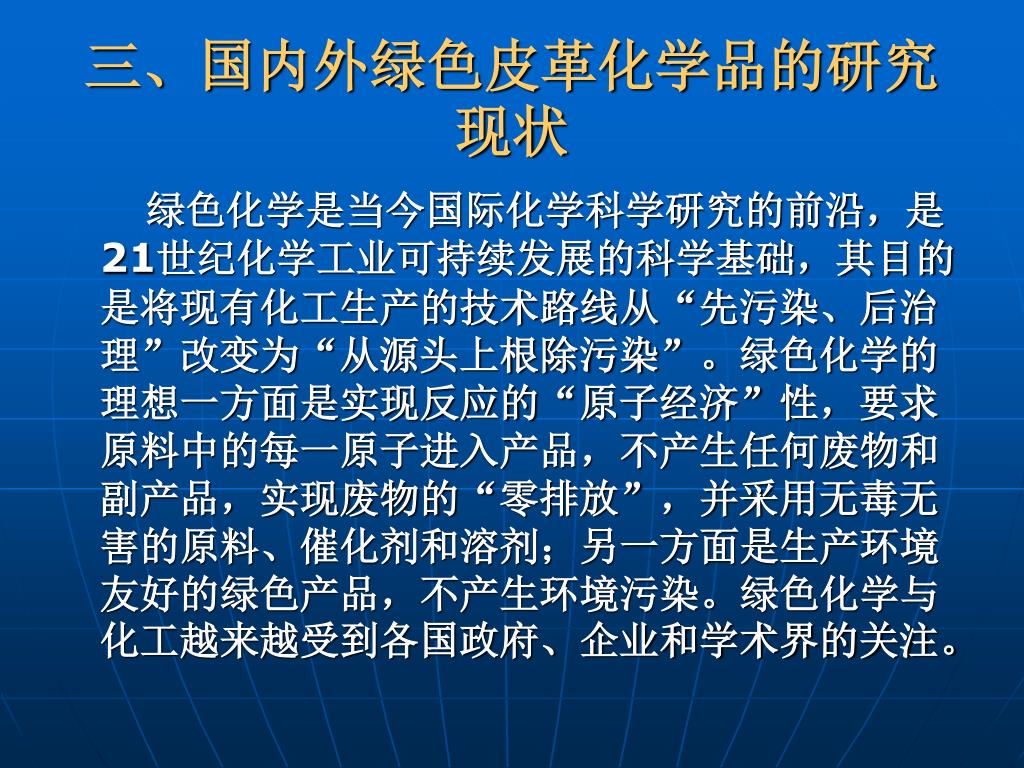 三、国内外绿色皮革化学品的研究现状

绿色化学是当今国际化学科学研究的前沿，是21世纪化学工业可持续发展的科学基础，其目的是将现有化工生产的技术路线从“先污染、后治理”改变为“从源头上根除污染”。绿色化学的理想一方面是实现反应的“原子经济”性，要求原料中的每一原子进入产品，不产生任何废物和副产品，实现废物的“零排放”，并采用无毒无害的原料、催化剂和溶剂；另一方面是生产环境友好的绿色产品，不产生环境污染。绿色化学与化工越来越受到各国政府、企业和学术界的关注。